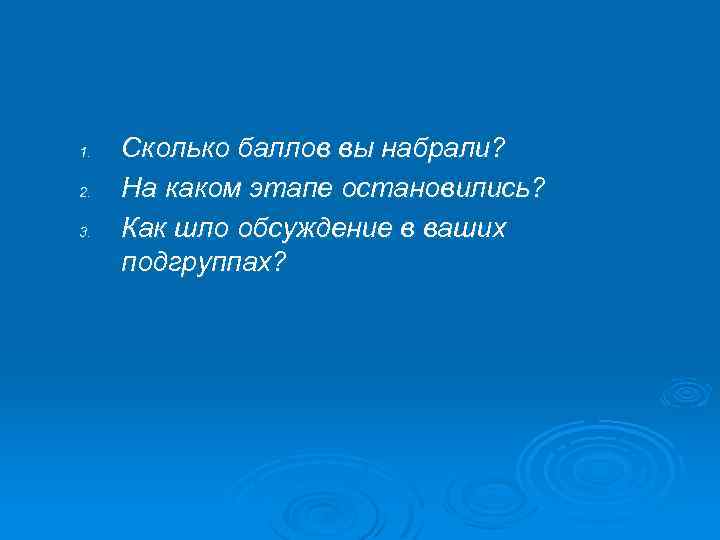 1. Сколько баллов вы набрали?
2. На каком этапе остановились?
3. Как шло обсуждение в ваших подгруппах?